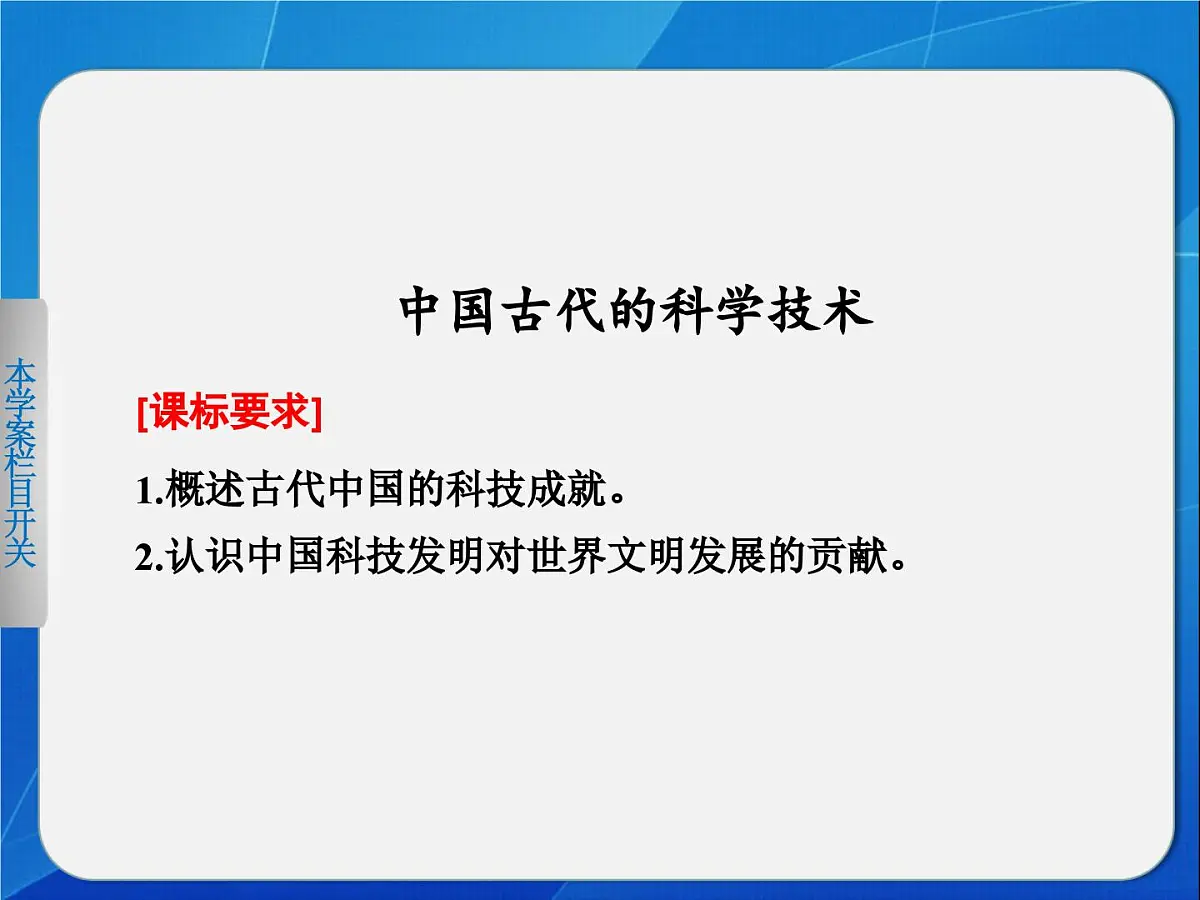 本学案栏目开关

中国古代的科学技术

[课标要求]

1.概述古代中国的科技成就。

2.认识中国科技发明对世界文明发展的贡献。